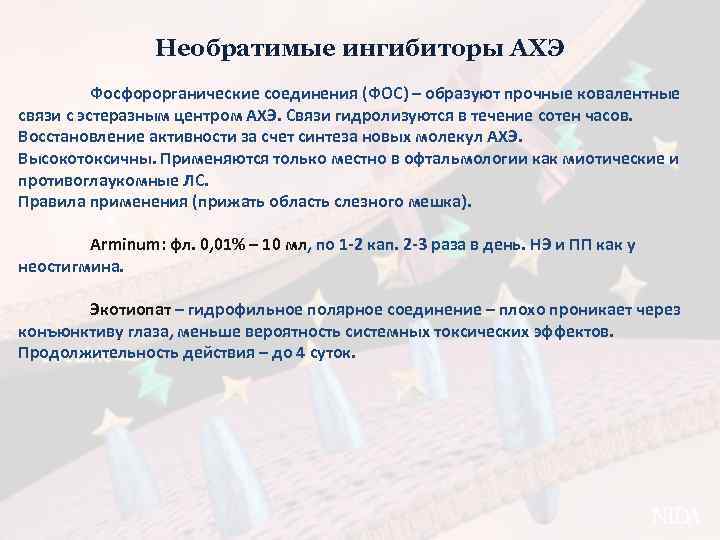 Необратимые ингибиторы АХЭ

Фосфорорганические соединения (ФОС) – образуют прочные ковалентные связи с эстеразным центром АХЭ. Связи гидролизуются в течение сотен часов. Восстановление активности за счет синтеза новых молекул АХЭ. Высокотоксичны. Применяются только местно в офтальмологии как миотические и противоглаукомные ЛС.
Правила применения (прижать область слезного мешка).

Arminum: фл. 0,01% – 10 мл, по 1-2 кап. 2-3 раза в день. НЭ и ПП как у неостигмина.

Экотиопат – гидрофильное полярное соединение – плохо проникает через конъюнктиву глаза, меньше вероятность системных токсических эффектов. Продолжительность действия – до 4 суток.

NIDA